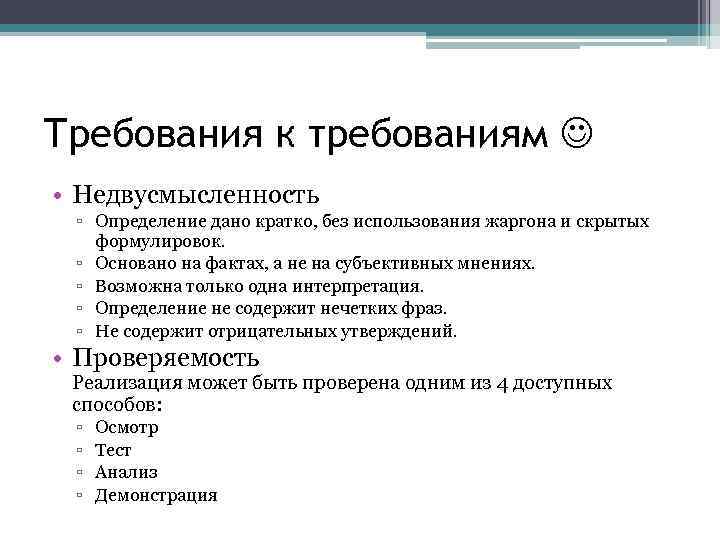 Требования к требованиям ☺

• Недвусмысленность
▫ Определение дано кратко, без использования жаргона и скрытых формулировок.
▫ Основано на фактах, а не на субъективных мнениях.
▫ Возможна только одна интерпретация.
▫ Определение не содержит нечетких фраз.
▫ Не содержит отрицательных утверждений.

• Проверяемость
Реализация может быть проверена одним из 4 доступных способов:
▫ Осмотр
▫ Тест
▫ Анализ
▫ Демонстрация